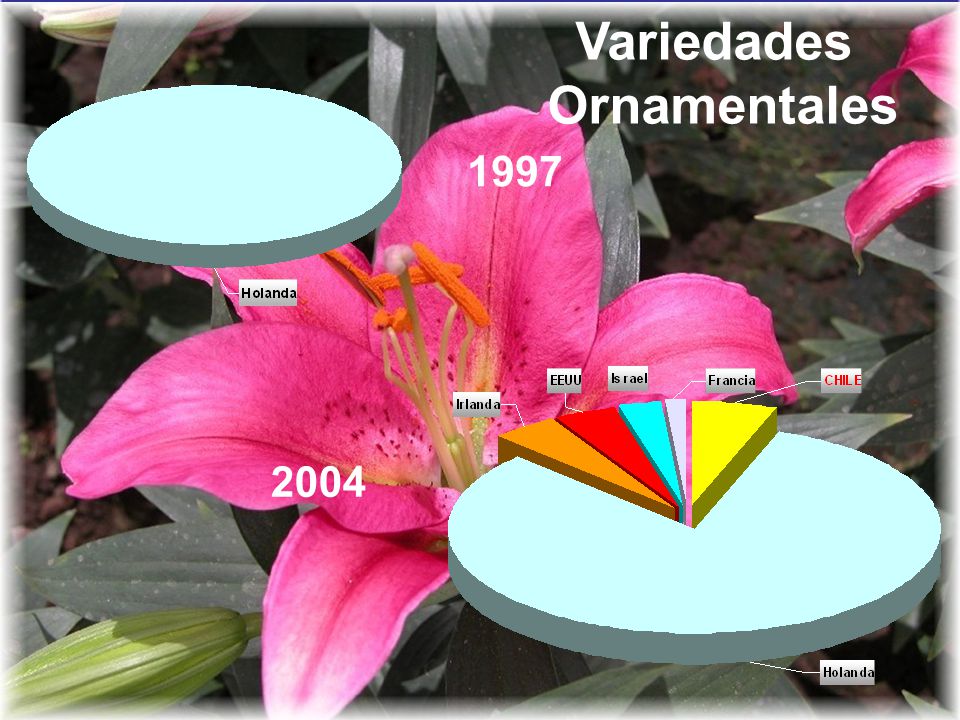 Variedades Ornamentales

1997

Holanda

2004

Irlanda

EEUU

Israel

Francia

CHILE

Holanda